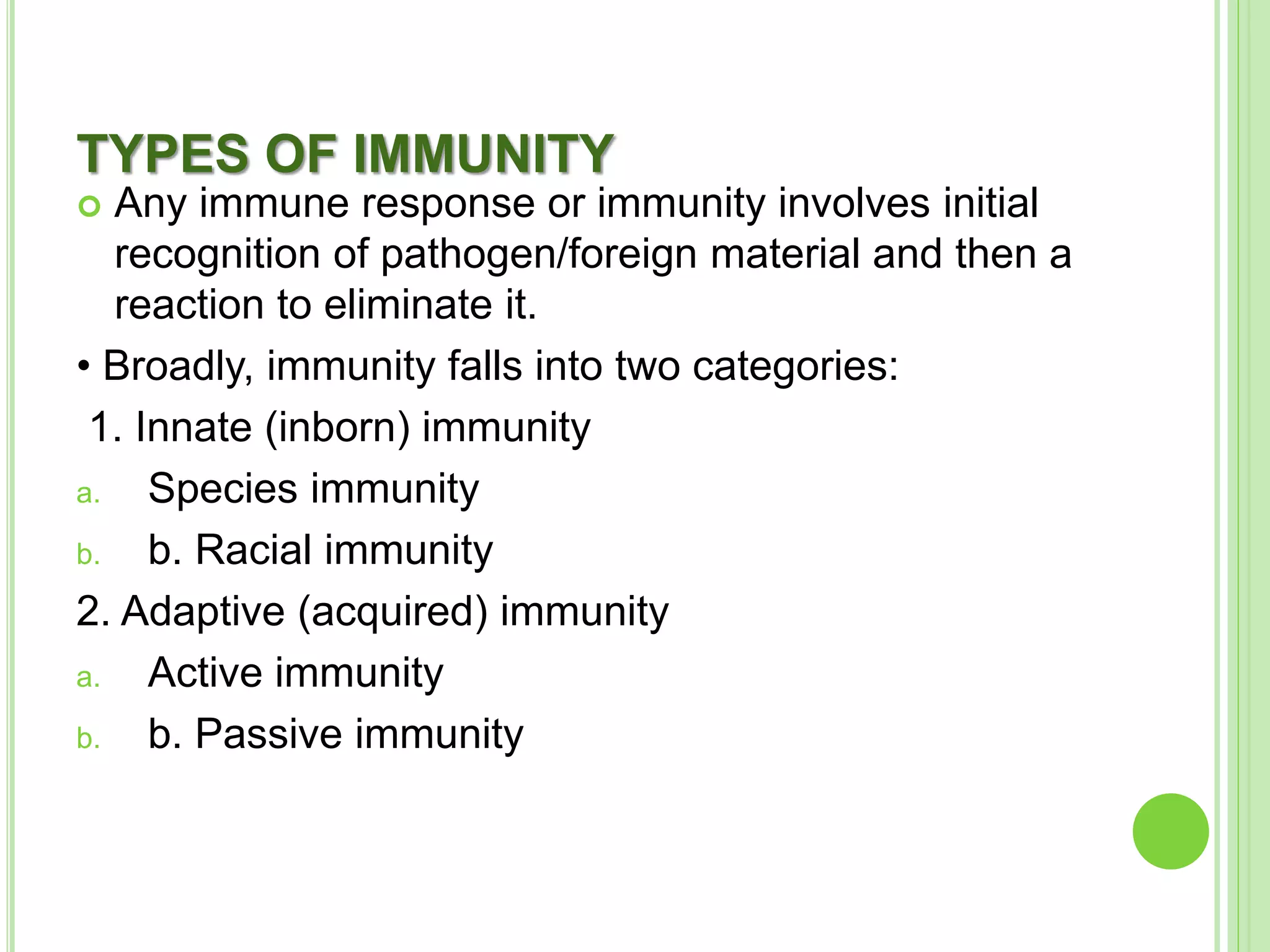 TYPES OF IMMUNITY

Any immune response or immunity involves initial recognition of pathogen/foreign material and then a reaction to eliminate it.

• Broadly, immunity falls into two categories:

1. Innate (inborn) immunity

a. Species immunity

b. b. Racial immunity

2. Adaptive (acquired) immunity

a. Active immunity

b. b. Passive immunity